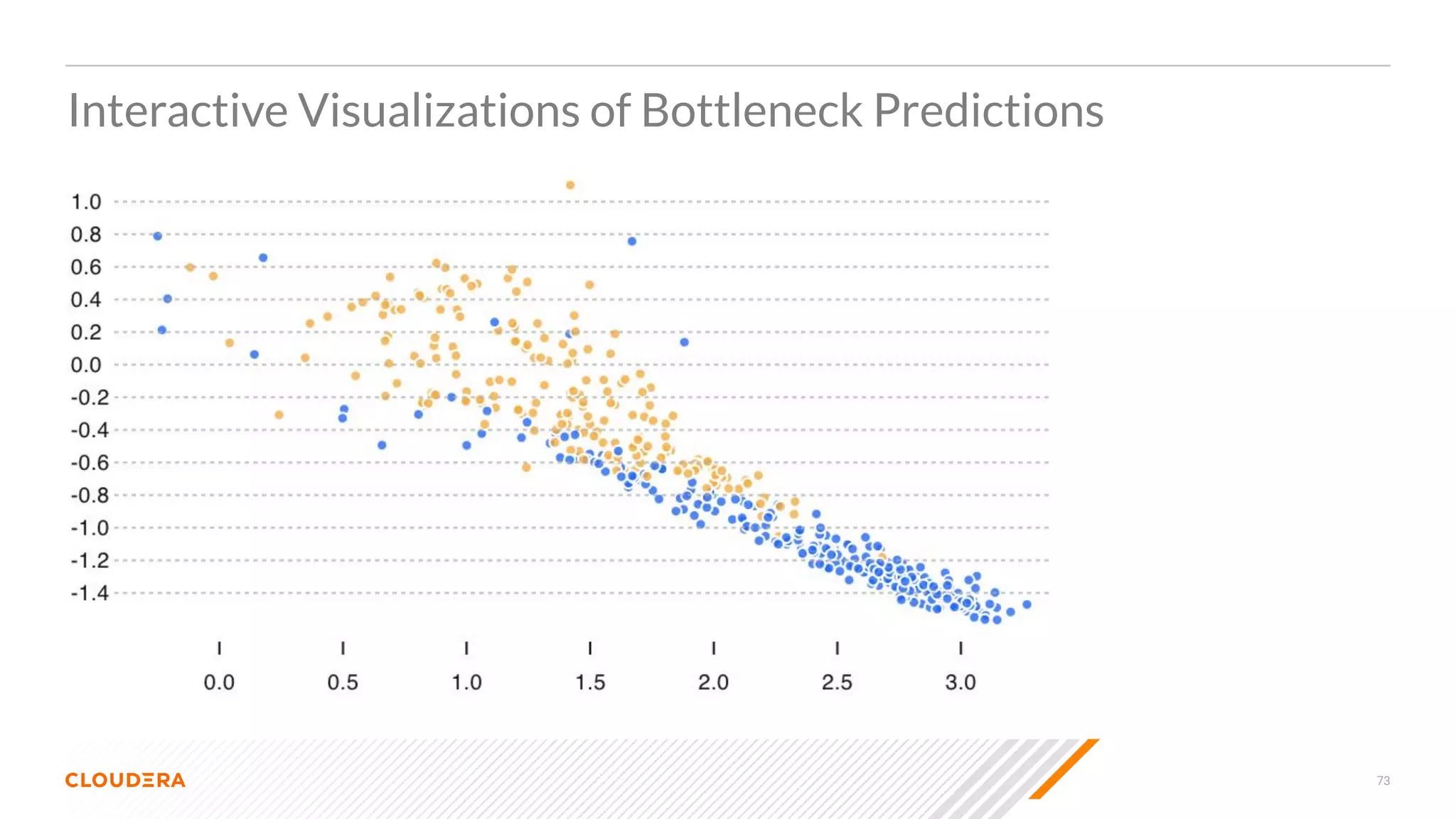 Interactive Visualizations of Bottleneck Predictions

1.0
0.8
0.6
0.4
0.2
0.0
-0.2
-0.4
-0.6
-0.8
-1.0
-1.2
-1.4

0.0
0.5
1.0
1.5
2.0
2.5
3.0

CLOUDERA

73